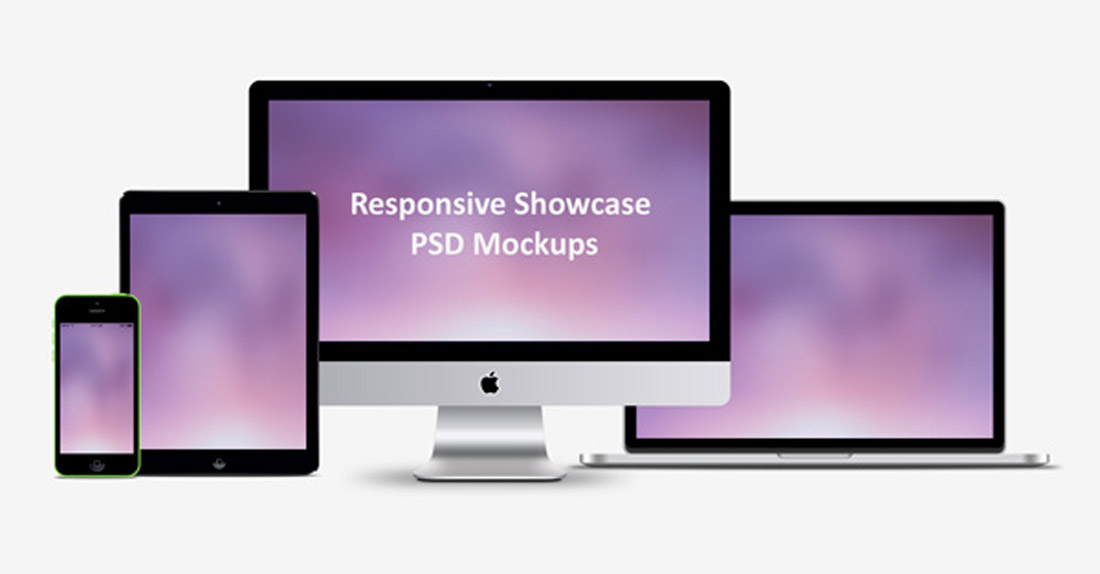 Responsive Showcase
PSD Mockups